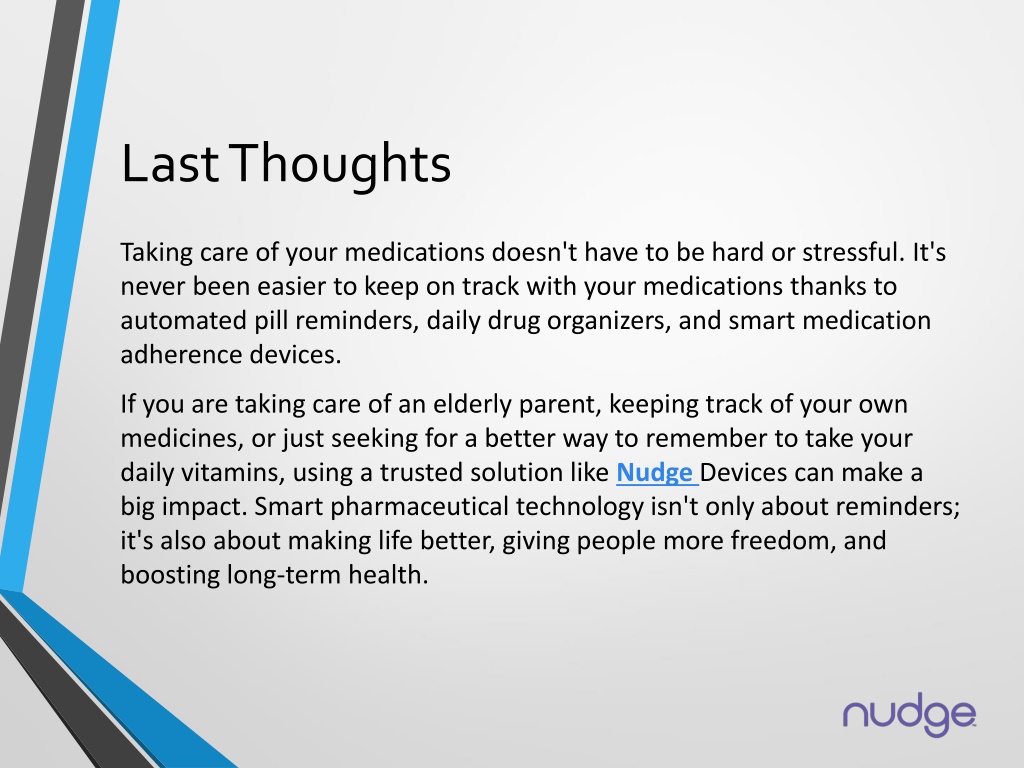 Last Thoughts

Taking care of your medications doesn't have to be hard or stressful. It's never been easier to keep on track with your medications thanks to automated pill reminders, daily drug organizers, and smart medication adherence devices.

If you are taking care of an elderly parent, keeping track of your own medicines, or just seeking for a better way to remember to take your daily vitamins, using a trusted solution like Nudge Devices can make a big impact. Smart pharmaceutical technology isn't only about reminders; it's also about making life better, giving people more freedom, and boosting long-term health.

nudge